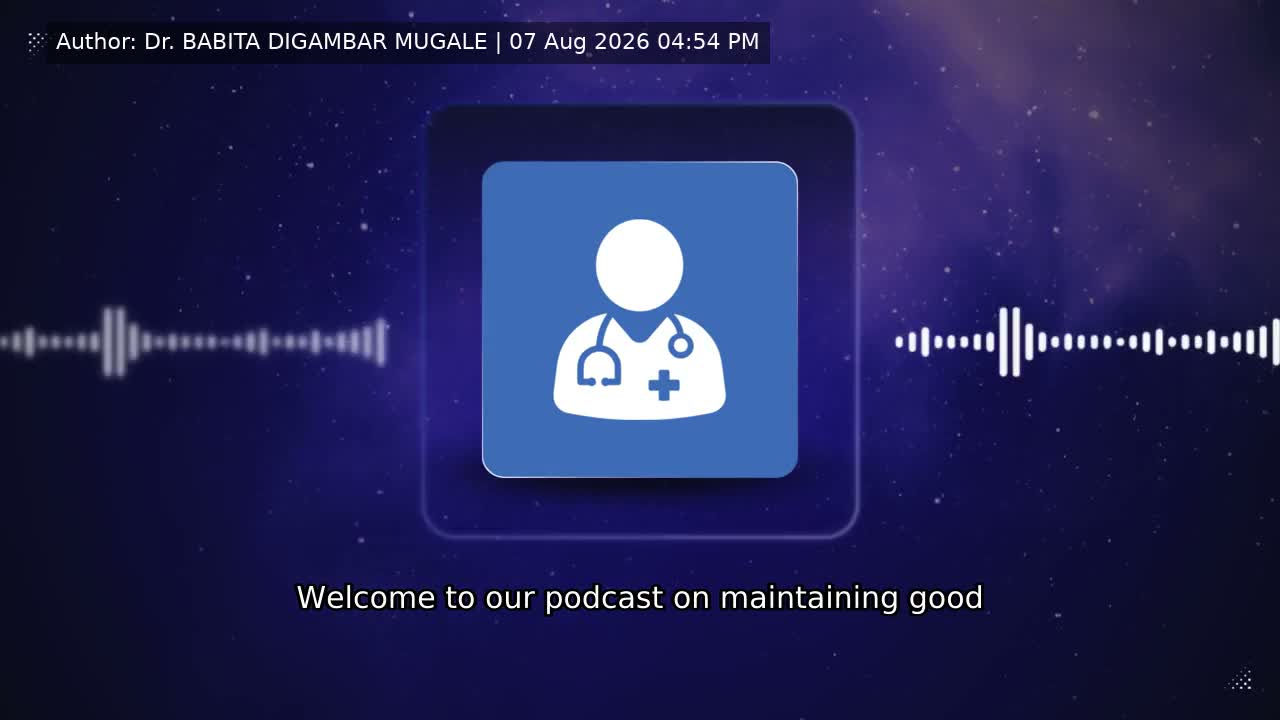 Author: Dr. BABITA DIGAMBAR MUGALE | 07 Aug 2026 04:54 PM

Welcome to our podcast on maintaining good